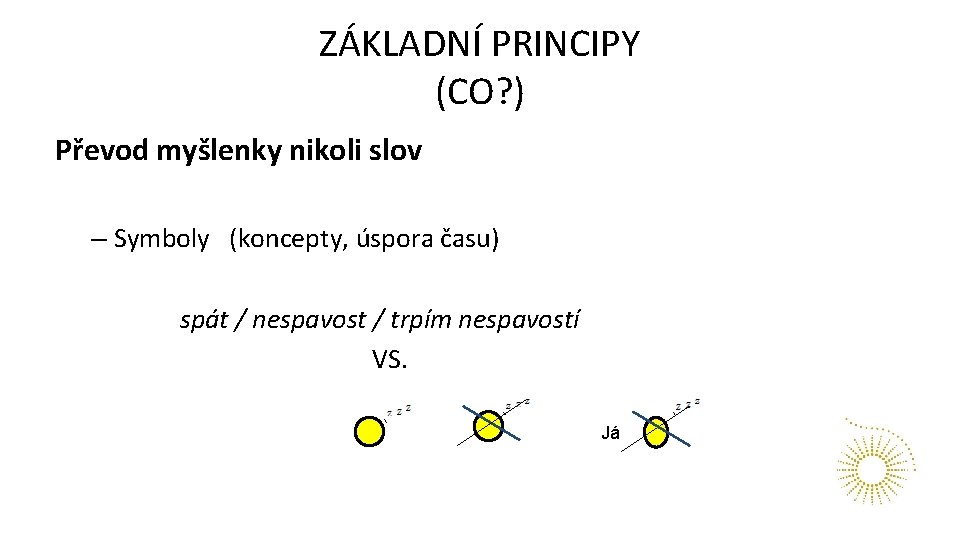 ZÁKLADNÍ PRINCIPY
(CO?)

Převod myšlenky nikoli slov

– Symboly (koncepty, úspora času)

spát / nespavost / trpím nespavostí
VS.

z z z
z z z
Já
z z z